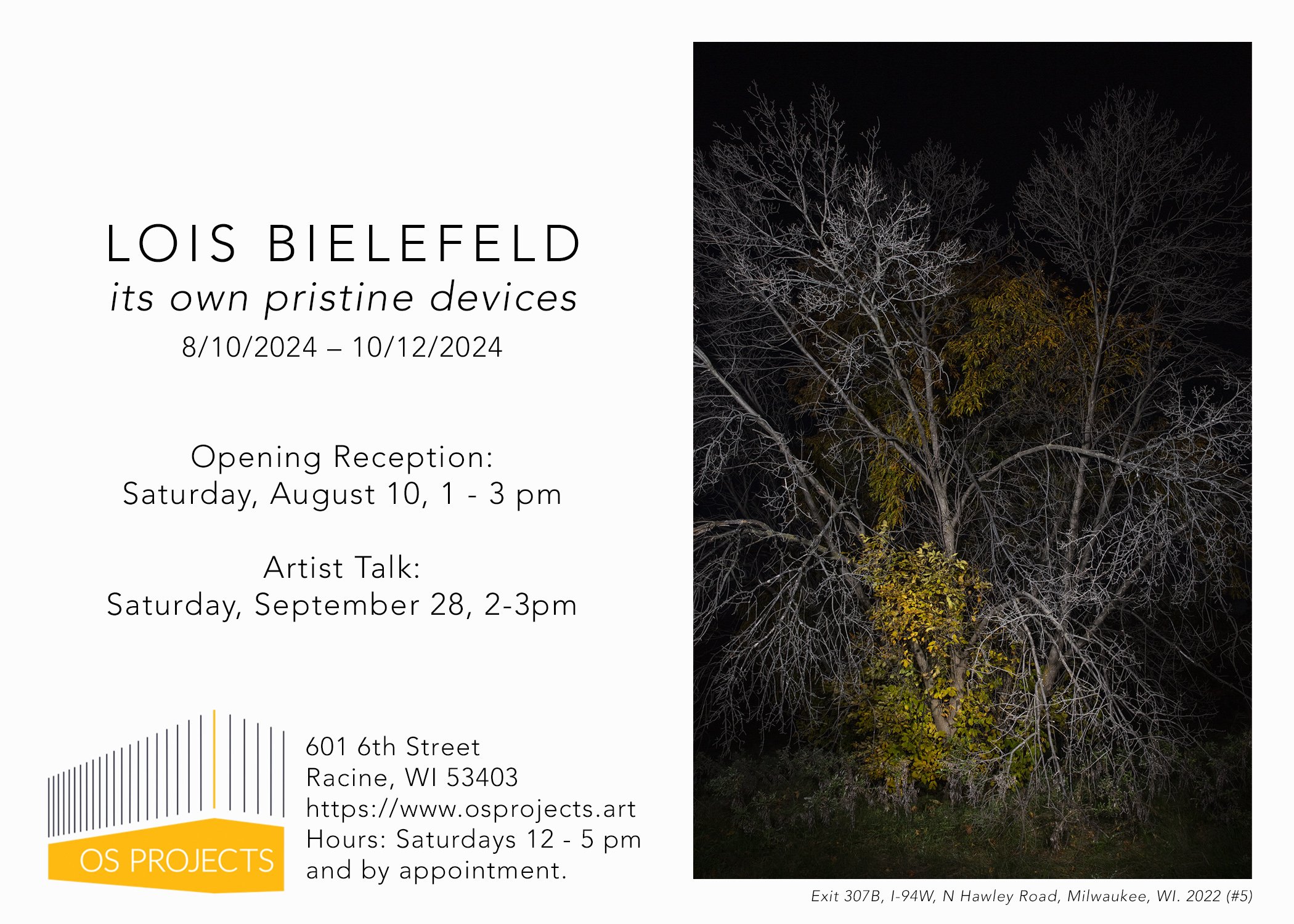 LOIS BIELEFELD
its own pristine devices
8/10/2024 – 10/12/2024

Opening Reception:
Saturday, August 10, 1 - 3 pm

Artist Talk:
Saturday, September 28, 2-3pm

OS PROJECTS

601 6th Street
Racine, WI 53403
https://www.osprojects.art
Hours: Saturdays 12 - 5 pm
and by appointment.

Exit 307B, I-94W, N Hawley Road, Milwaukee, WI. 2022 (#5)